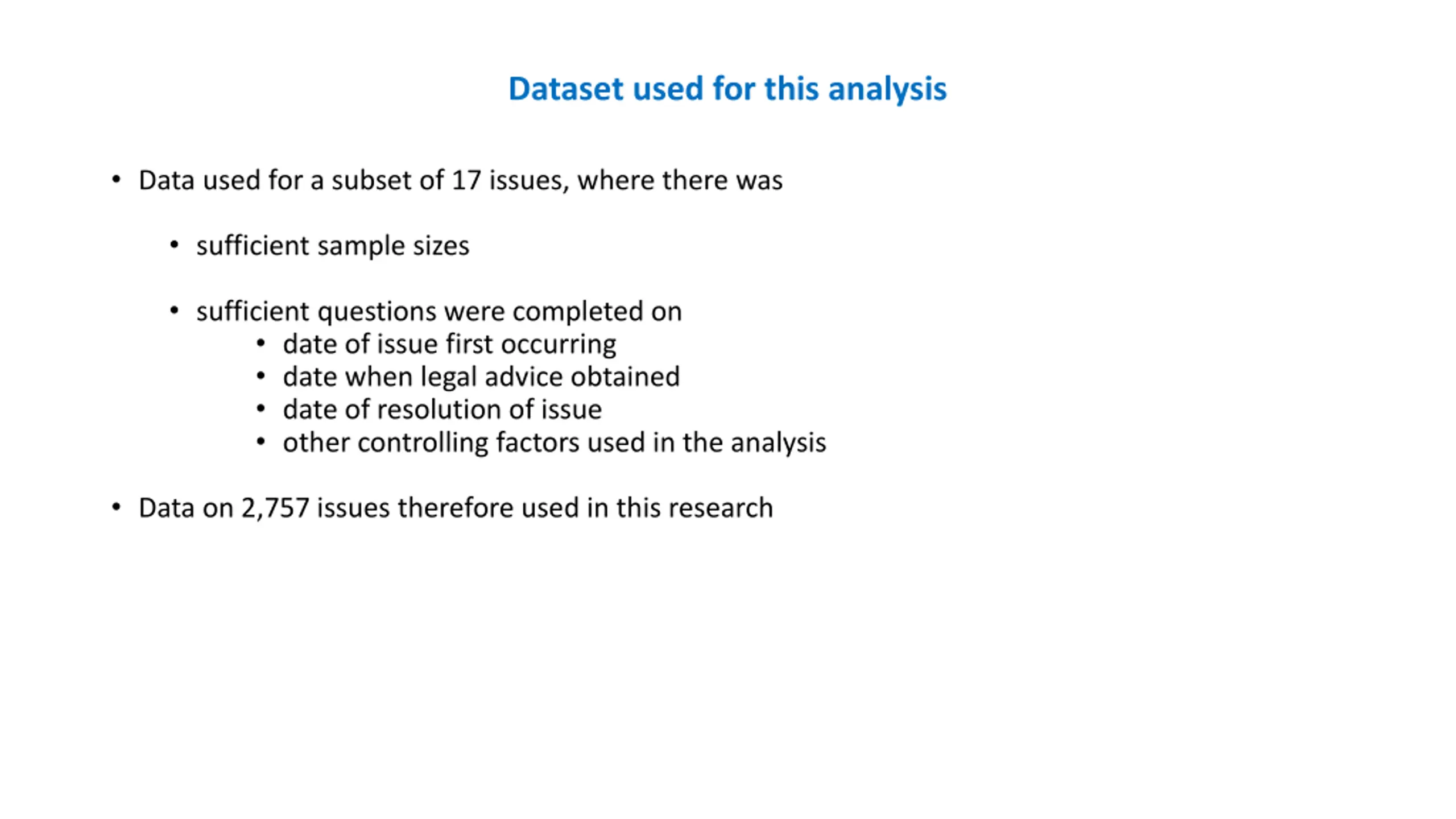 Dataset used for this analysis

• Data used for a subset of 17 issues, where there was

• sufficient sample sizes

• sufficient questions were completed on
• date of issue first occurring
• date when legal advice obtained
• date of resolution of issue
• other controlling factors used in the analysis

• Data on 2,757 issues therefore used in this research